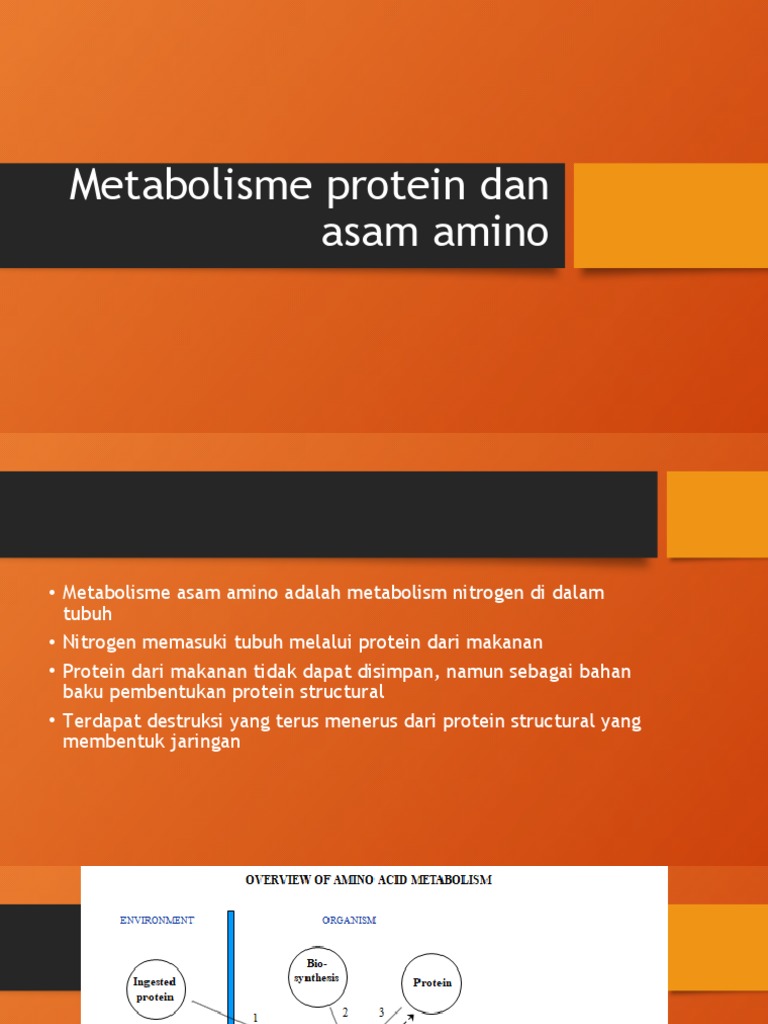 Metabolisme protein dan asam amino

• Metabolisme asam amino adalah metabolism nitrogen di dalam tubuh
• Nitrogen memasuki tubuh melalui protein dari makanan
• Protein dari makanan tidak dapat disimpan, namun sebagai bahan baku pembentukan protein structural
• Terdapat destruksi yang terus menerus dari protein structural yang membentuk jaringan

OVERVIEW OF AMINO ACID METABOLISM

ENVIRONMENT

ORGANISM

Ingested protein

Bio-synthesis

Protein

1

2

3